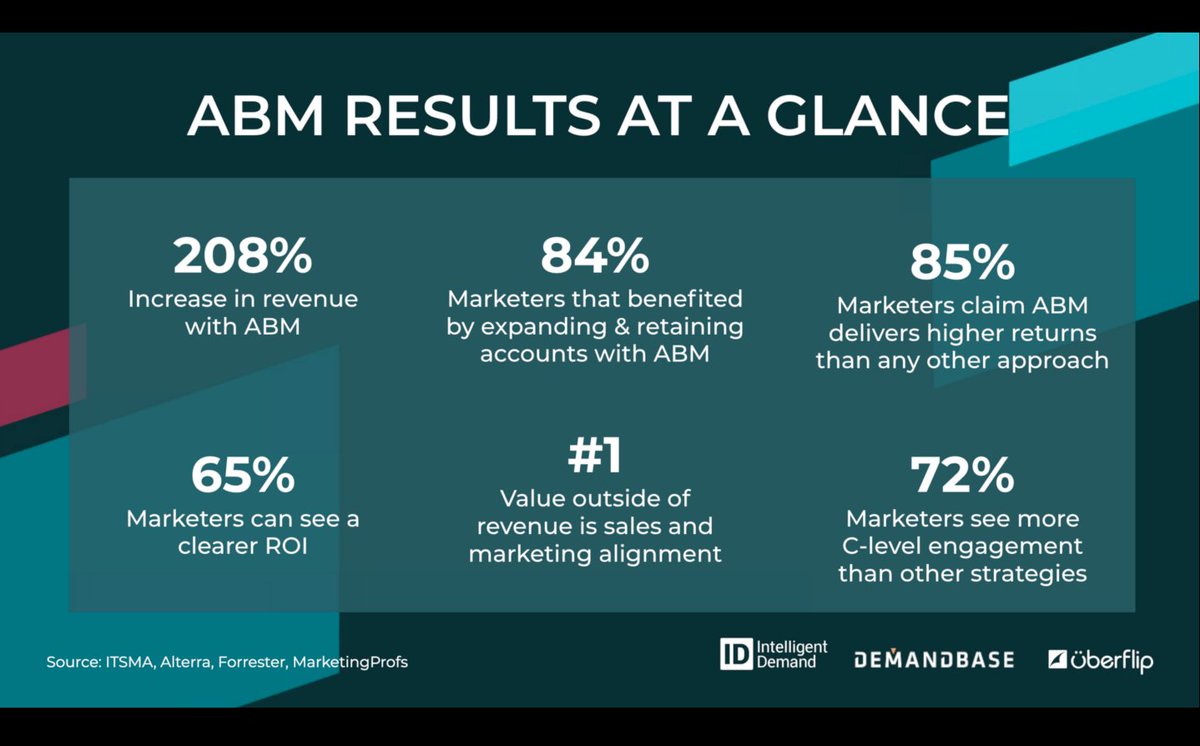 ABM RESULTS AT A GLANCE

208%
Increase in revenue with ABM

84%
Marketers that benefited by expanding & retaining accounts with ABM

85%
Marketers claim ABM delivers higher returns than any other approach

65%
Marketers can see a clearer ROI

#1
Value outside of revenue is sales and marketing alignment

72%
Marketers see more C-level engagement than other strategies

Source: ITSMA, Alterra, Forrester, MarketingProfs

ID Intelligent Demand

DEMANDBASE

überflip